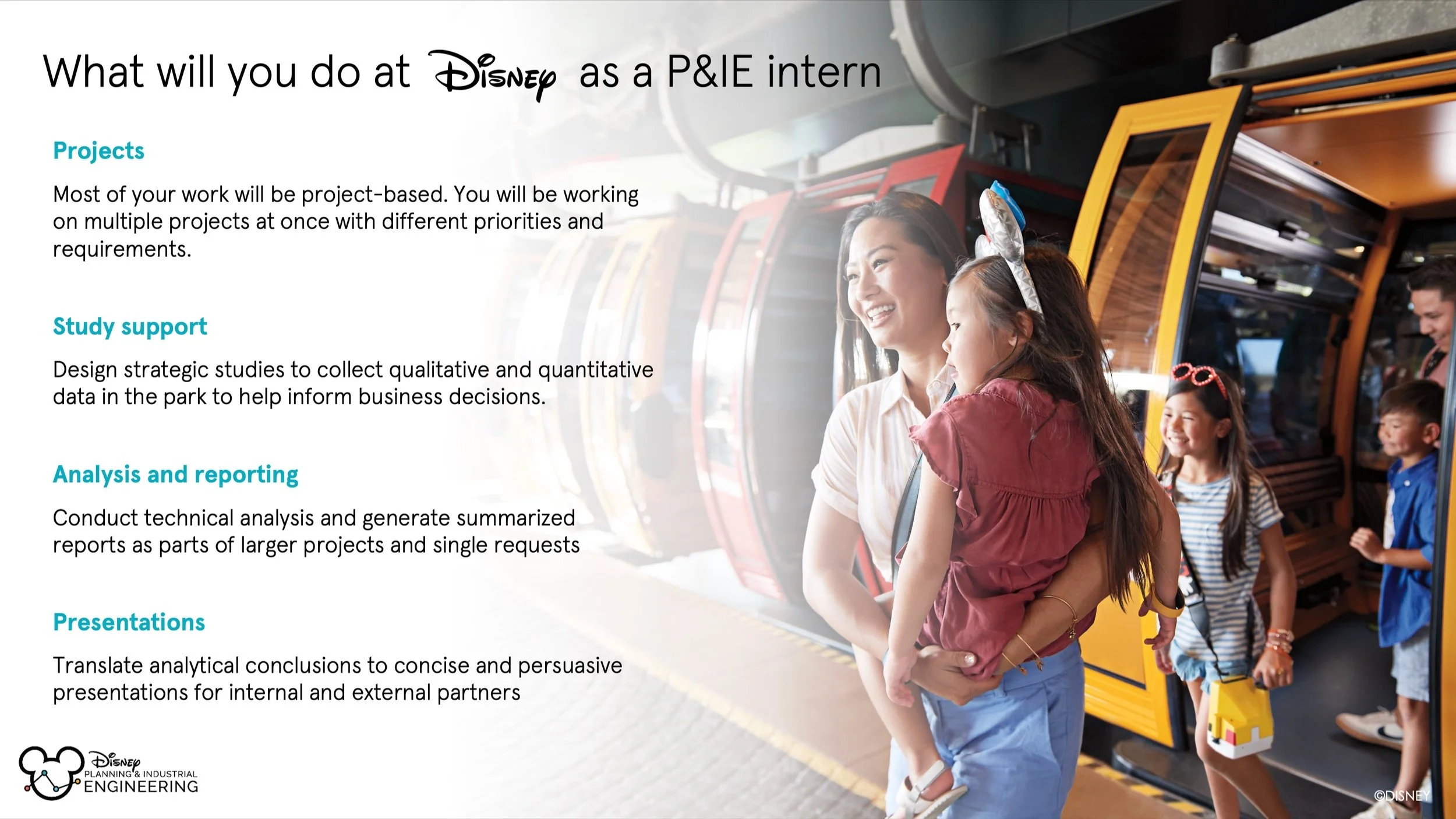 What will you do at Disney as a P&IE intern

Projects

Most of your work will be project-based. You will be working on multiple projects at once with different priorities and requirements.

Study support

Design strategic studies to collect qualitative and quantitative data in the park to help inform business decisions.

Analysis and reporting

Conduct technical analysis and generate summarized reports as parts of larger projects and single requests

Presentations

Translate analytical conclusions to concise and persuasive presentations for internal and external partners

Disney PLANNING & INDUSTRIAL ENGINEERING

©DISNEY